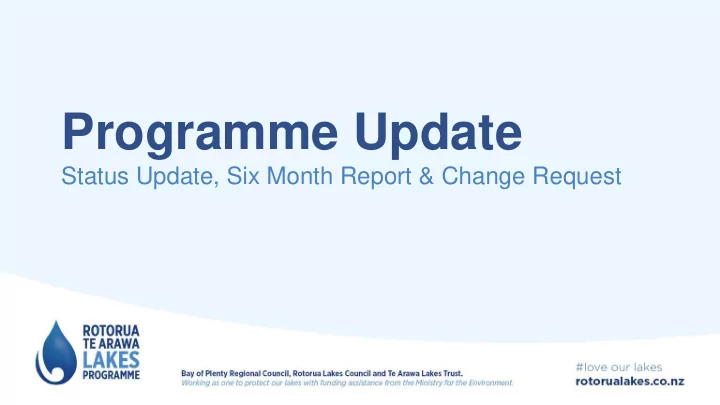 Programme Update
Status Update, Six Month Report & Change Request

ROTORUA
TE ARAWA
LAKES
PROGRAMME

Bay of Plenty Regional Council, Rotorua Lakes Council and Te Arawa Lakes Trust.
Working as one to protect our lakes with funding assistance from the Ministry for the Environment.

#love our lakes
rotorualakes.co.nz